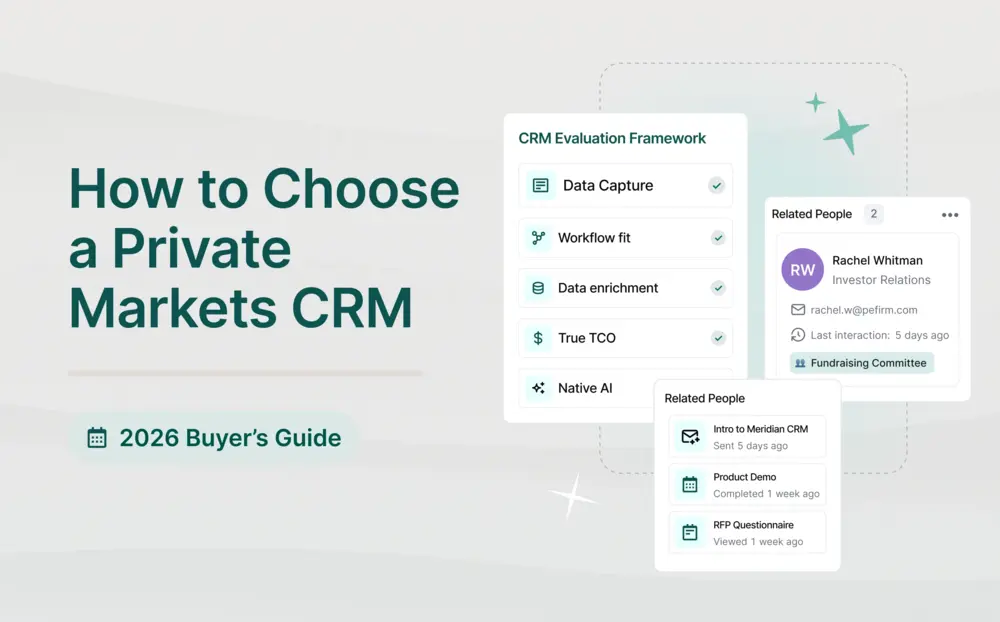 How to Choose a Private Markets CRM

2026 Buyer's Guide

CRM Evaluation Framework

Data Capture

Workflow fit

Data enrichment

True TCO

Native AI

Related People 2

RW

Rachel Whitman

Investor Relations

rachel.w@pefirm.com

Last interaction: 5 days ago

Fundraising Committee

Related People

Intro to Meridian CRM
Sent 5 days ago

Product Demo
Completed 1 week ago

RFP Questionnaire
Viewed 1 week ago